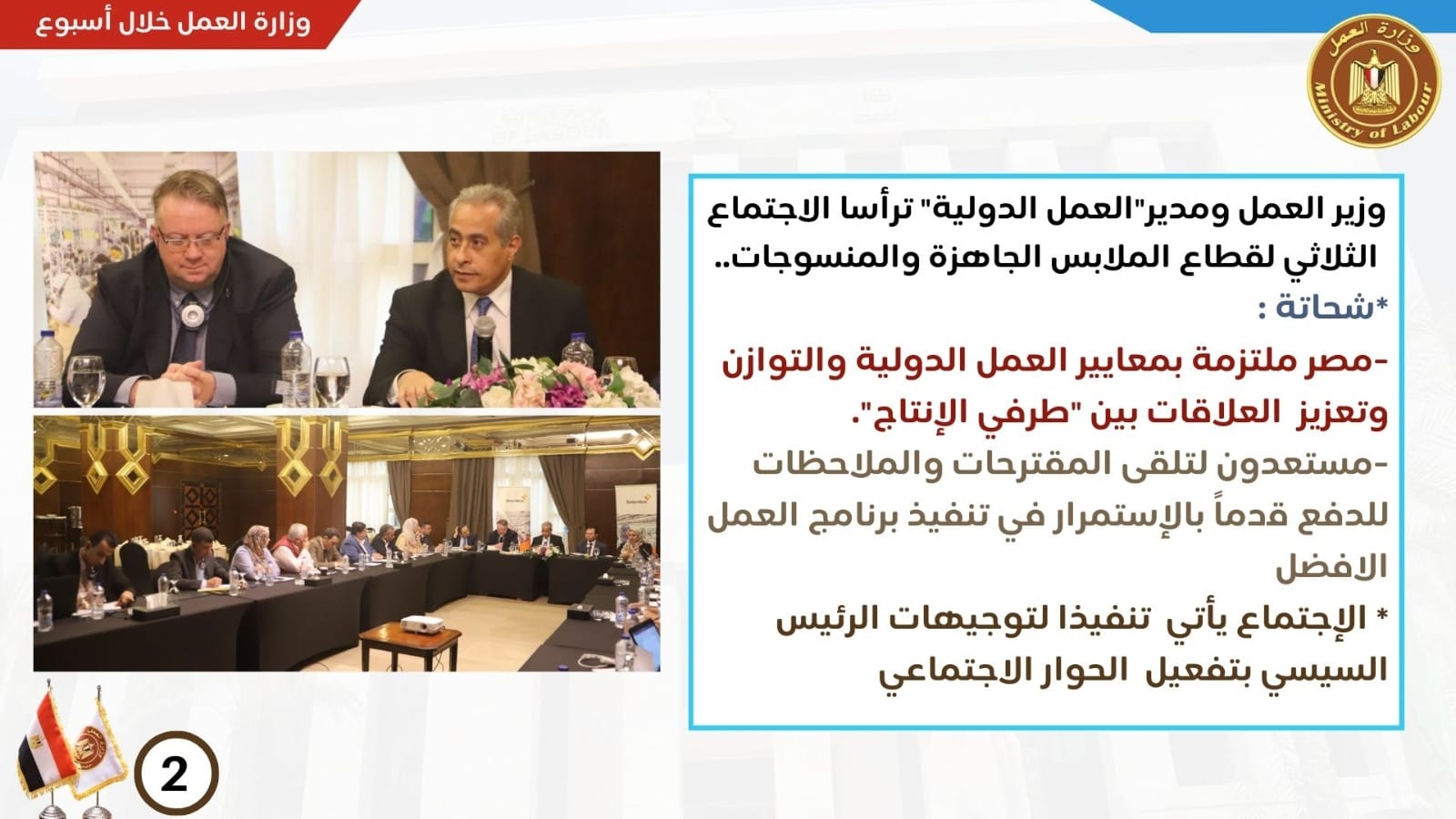 وزارة العمل خلال أسبوع

وزارة العمل
Ministry of Labour

وزير العمل ومدير"العمل الدولية" ترأسا الاجتماع الثلاثي لقطاع الملابس الجاهزة والمنسوجات..

*شحاتة :

-مصر ملتزمة بمعايير العمل الدولية والتوازن وتعزيز العلاقات بين "طرفي الإنتاج".

-مستعدون لتلقى المقترحات والملاحظات للدفع قدماً بالإستمرار في تنفيذ برنامج العمل الافضل

* الإجتماع يأتي تنفيذا لتوجيهات الرئيس السيسي بتفعيل الحوار الاجتماعي

2